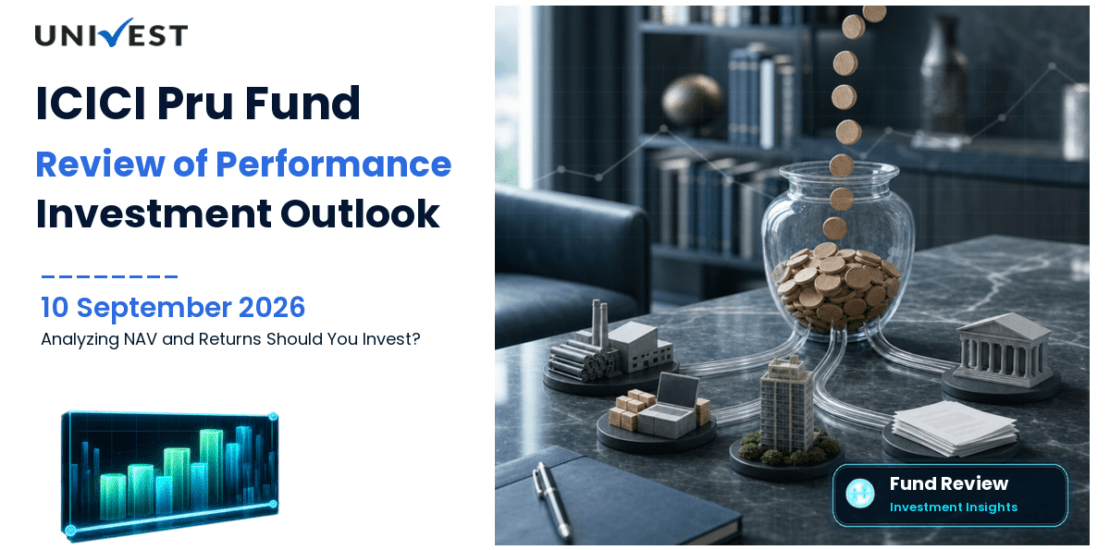 UNIVEST

ICICI Pru Fund

Review of Performance

Investment Outlook

10 September 2026

Analyzing NAV and Returns Should You Invest?

Fund Review

Investment Insights